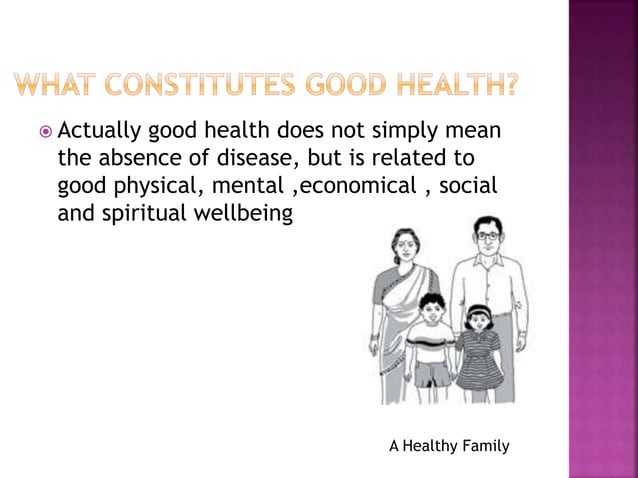 WHAT CONSTITUTES GOOD HEALTH?

Actually good health does not simply mean the absence of disease, but is related to good physical, mental ,economical , social and spiritual wellbeing

A Healthy Family